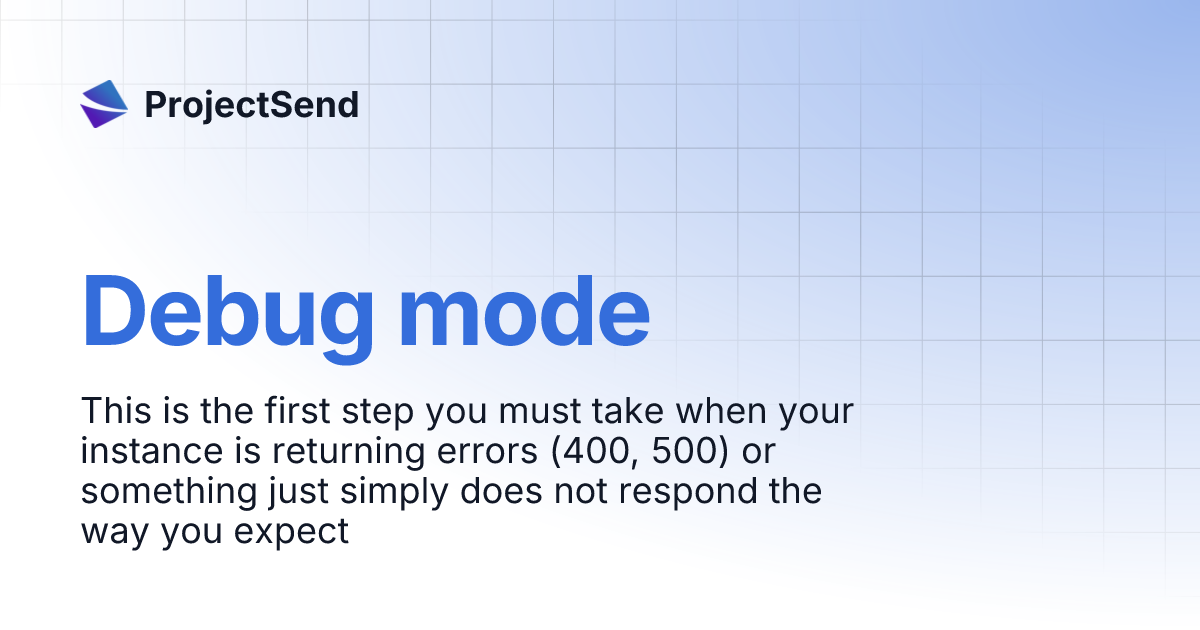 ProjectSend

Debug mode

This is the first step you must take when your instance is returning errors (400, 500) or something just simply does not respond the way you expect